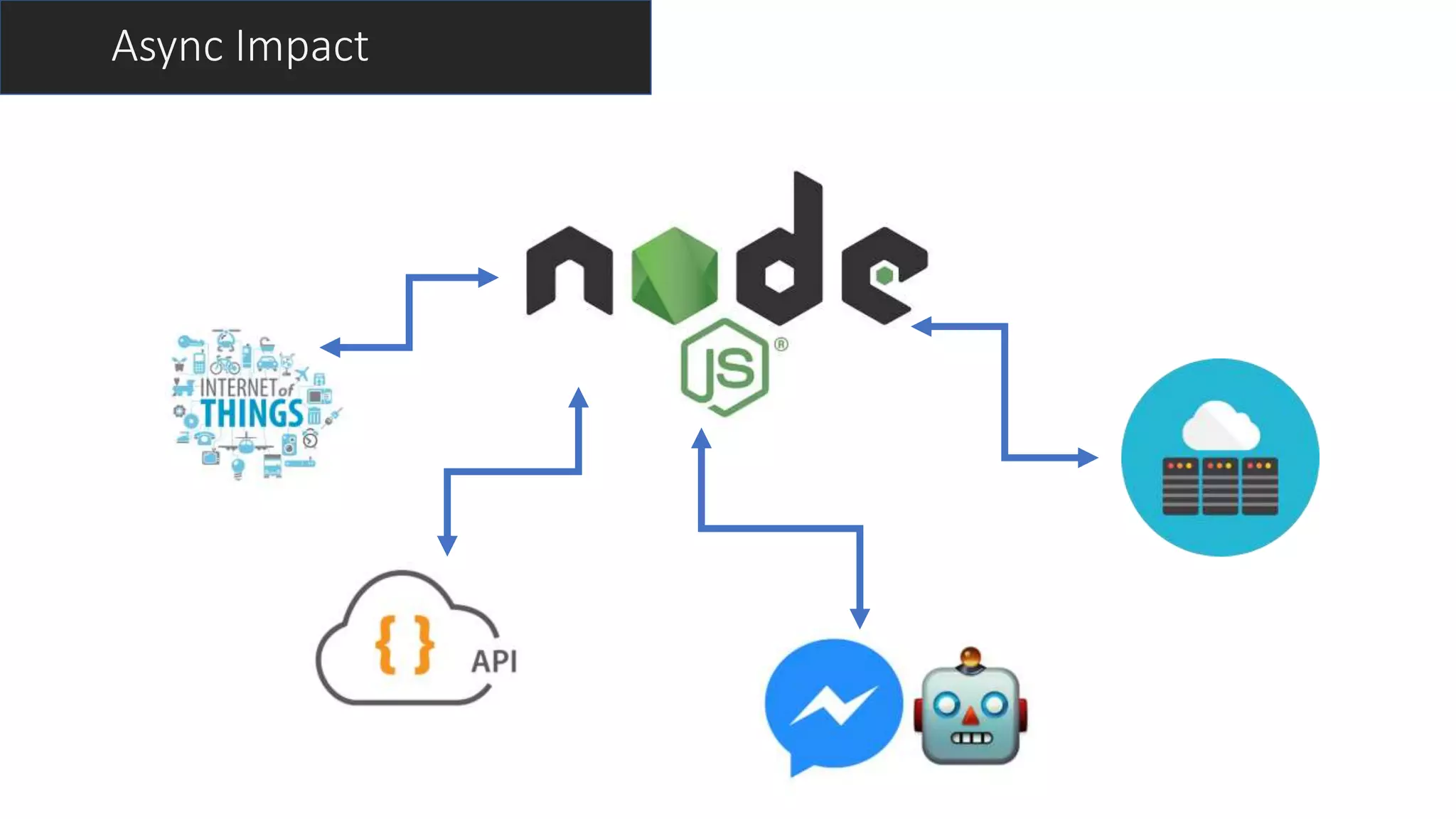 Async Impact

node
JS ®

INTERNET of THINGS

{ } API